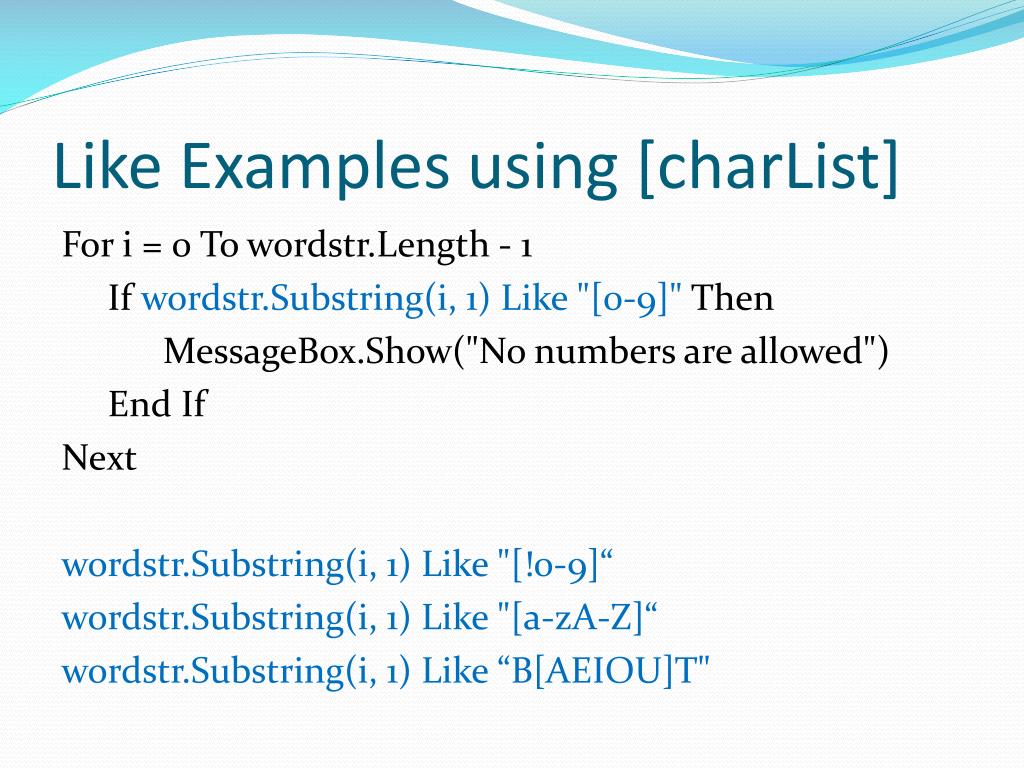 Like Examples using [charList]

For i = 0 To wordstr.Length - 1
If wordstr.Substring(i, 1) Like "[0-9]" Then
MessageBox.Show("No numbers are allowed")
End If
Next

wordstr.Substring(i, 1) Like "[!0-9]“
wordstr.Substring(i, 1) Like "[a-zA-Z]“
wordstr.Substring(i, 1) Like “B[AEIOU]T"